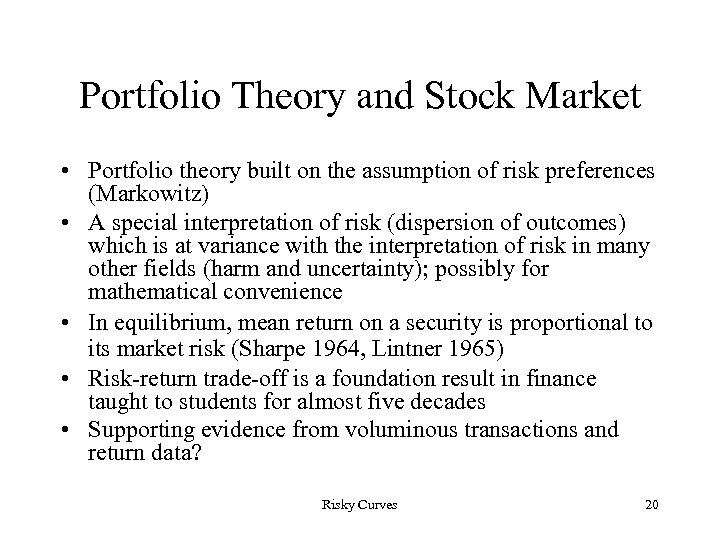 Portfolio Theory and Stock Market

• Portfolio theory built on the assumption of risk preferences (Markowitz)

• A special interpretation of risk (dispersion of outcomes) which is at variance with the interpretation of risk in many other fields (harm and uncertainty); possibly for mathematical convenience

• In equilibrium, mean return on a security is proportional to its market risk (Sharpe 1964, Lintner 1965)

• Risk-return trade-off is a foundation result in finance taught to students for almost five decades

• Supporting evidence from voluminous transactions and return data?

Risky Curves

20